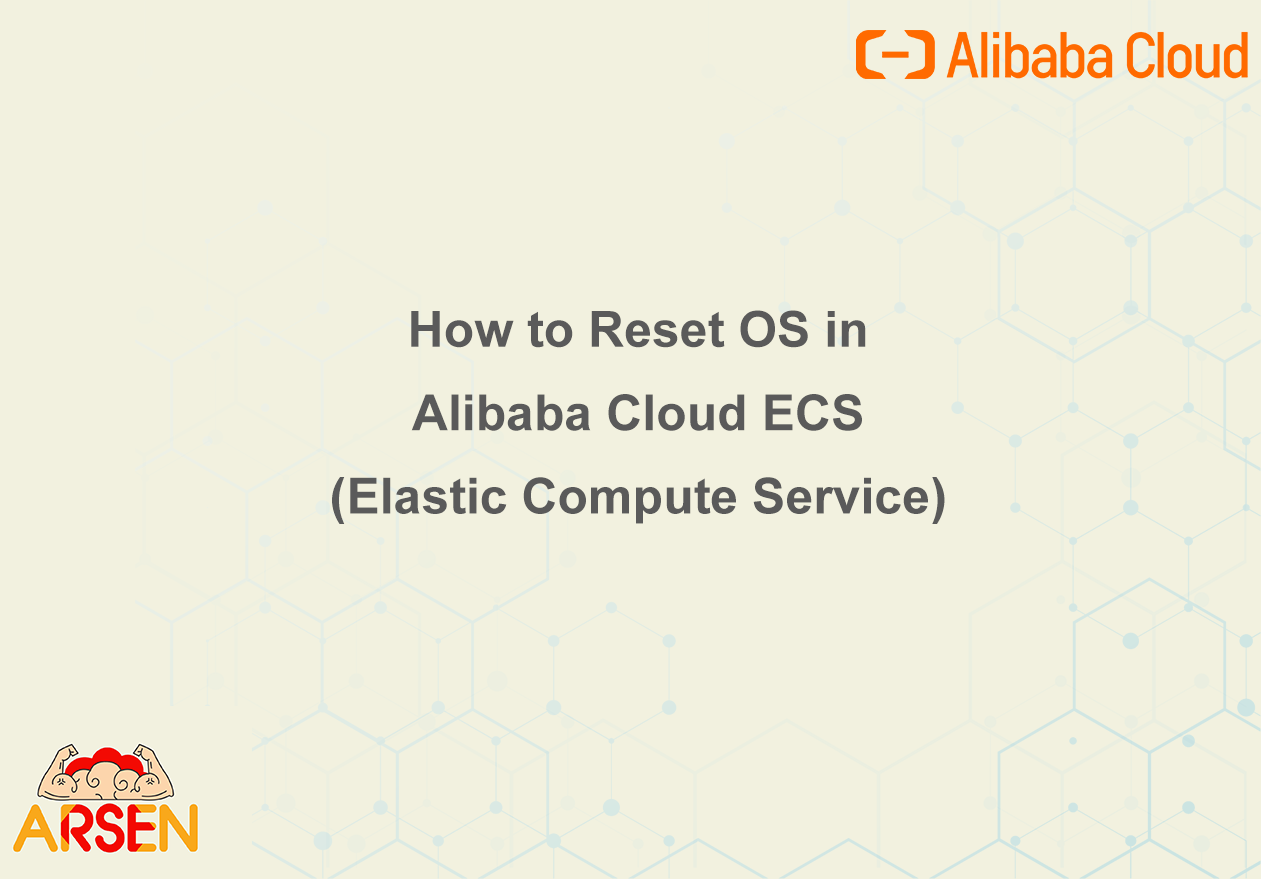 Alibaba Cloud

How to Reset OS in
Alibaba Cloud ECS
(Elastic Compute Service)

ARSEN